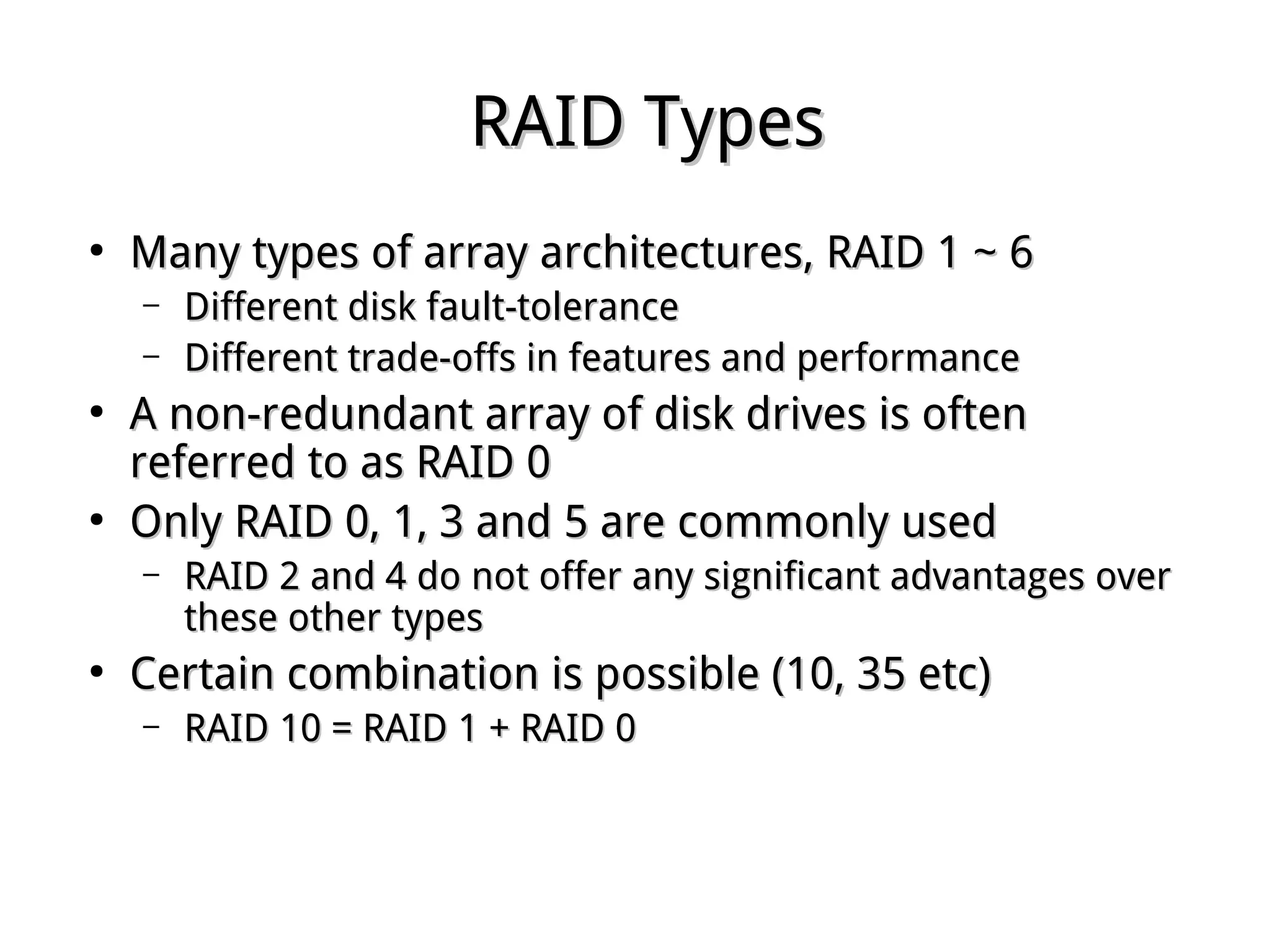 RAID Types

• Many types of array architectures, RAID 1 ~ 6
  – Different disk fault-tolerance
  – Different trade-offs in features and performance
• A non-redundant array of disk drives is often referred to as RAID 0
• Only RAID 0, 1, 3 and 5 are commonly used
  – RAID 2 and 4 do not offer any significant advantages over these other types
• Certain combination is possible (10, 35 etc)
  – RAID 10 = RAID 1 + RAID 0